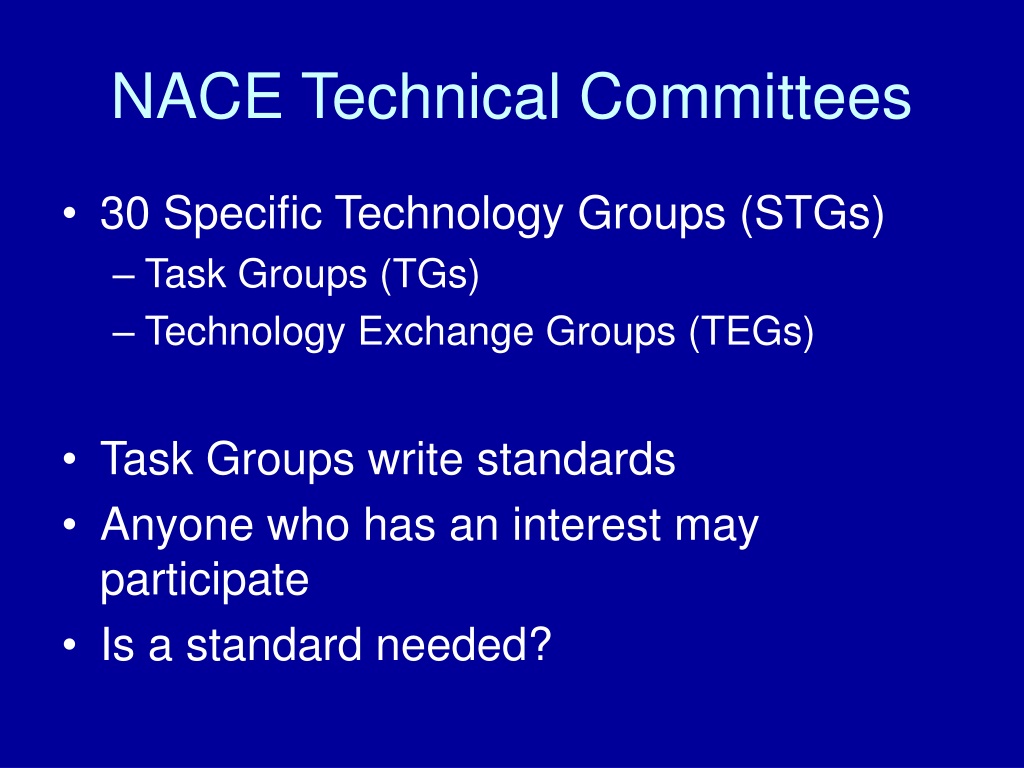 NACE Technical Committees

• 30 Specific Technology Groups (STGs)
– Task Groups (TGs)
– Technology Exchange Groups (TEGs)

• Task Groups write standards
• Anyone who has an interest may participate
• Is a standard needed?